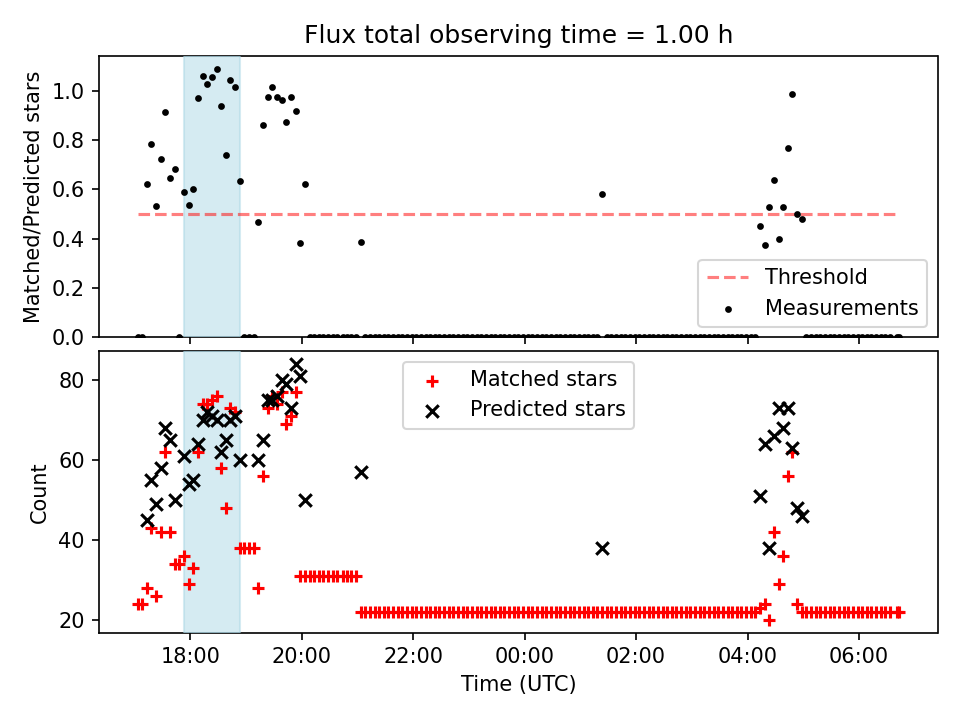 Flux total observing time = 1.00 h

Matched/Predicted stars

1.0
0.8
0.6
0.4
0.2
0.0

Threshold
Measurements

Count

80
60
40
20

Matched stars
Predicted stars

18:00
20:00
22:00
00:00
02:00
04:00
06:00

Time (UTC)